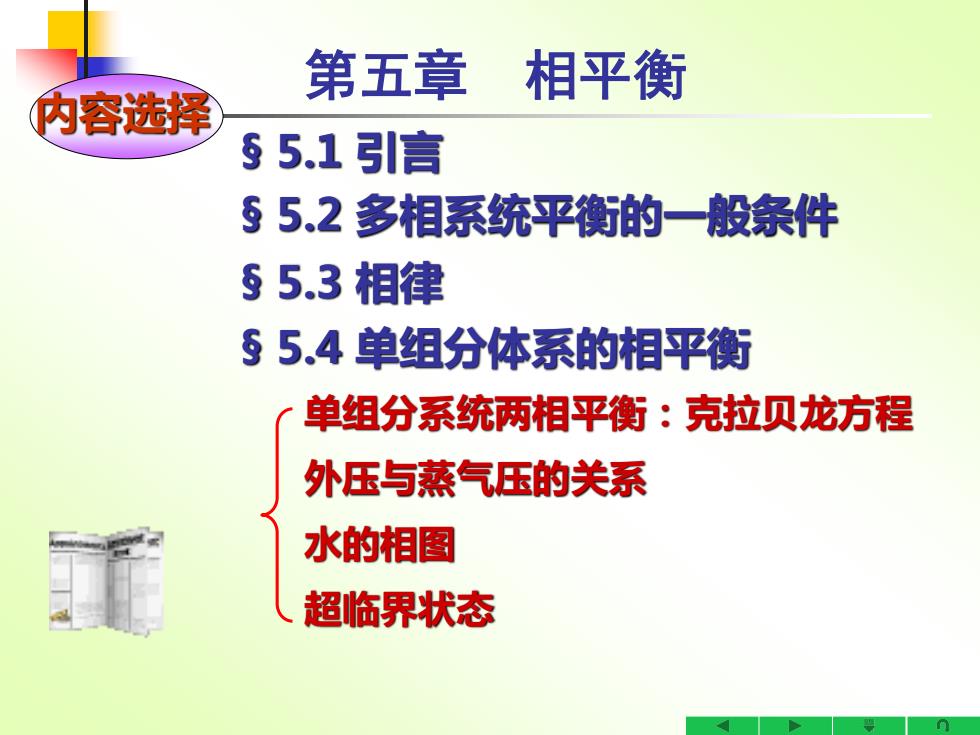 内容选择

第五章 相平衡

§ 5.1 引言
§ 5.2 多相系统平衡的一般条件
§ 5.3 相律
§ 5.4 单组分体系的相平衡

单组分系统两相平衡：克拉贝龙方程
外压与蒸气压的关系
水的相图
超临界状态